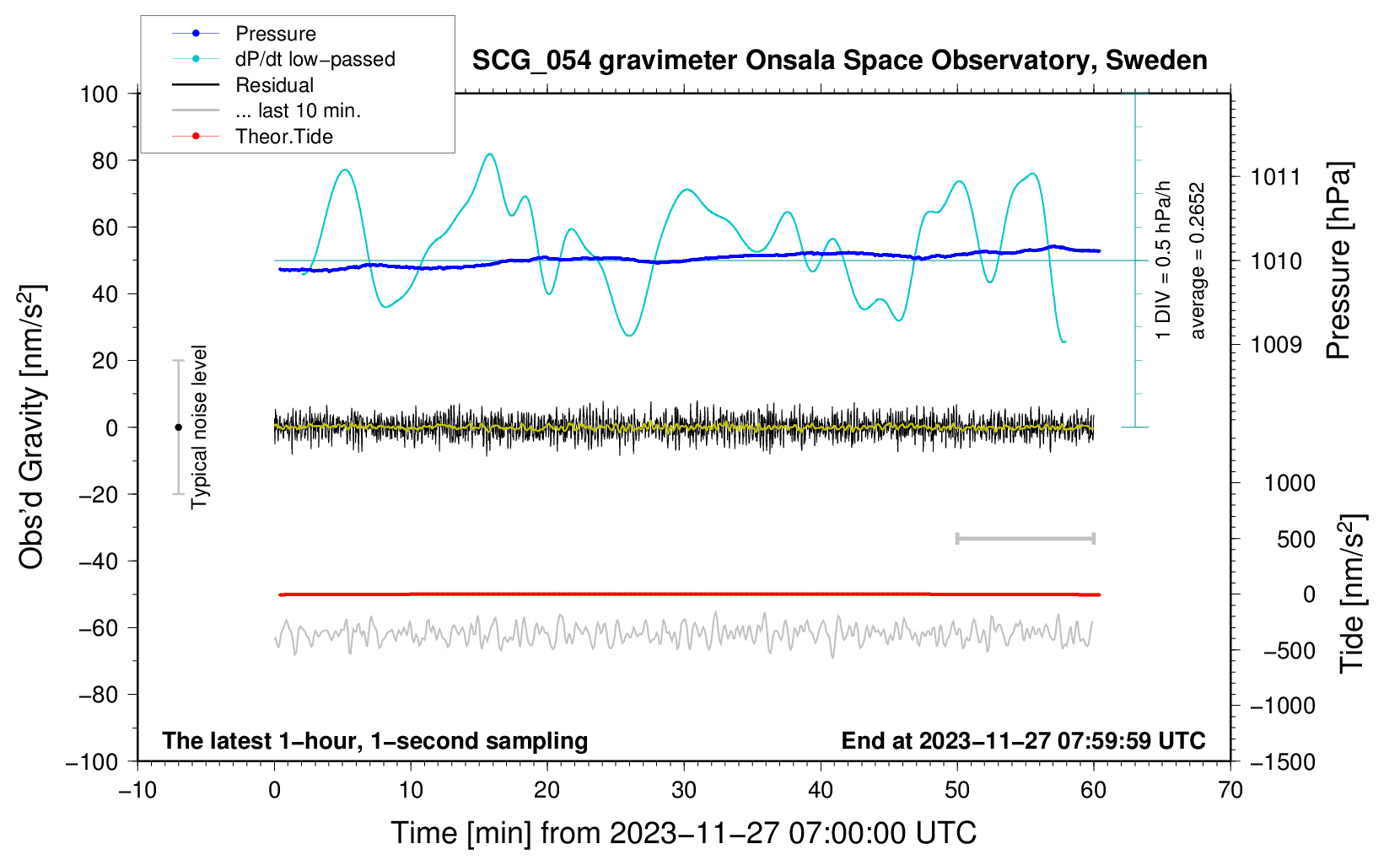 Pressure
dP/dt low−passed
Residual
... last 10 min.
Theor.Tide

SCG_054 gravimeter Onsala Space Observatory, Sweden

100
80
60
40
20
0
−20
−40
−60
−80
−100

Obs'd Gravity [nm/s$^2$]

Typical noise level

1 DIV = 0.5 hPa/h
average = 0.2652

1011
1010
1009

Pressure [hPa]

1000
500
0
−500
−1000
−1500

Tide [nm/s$^2$]

The latest 1−hour, 1−second sampling
End at 2023−11−27 07:59:59 UTC

−10
0
10
20
30
40
50
60
70

Time [min] from 2023−11−27 07:00:00 UTC